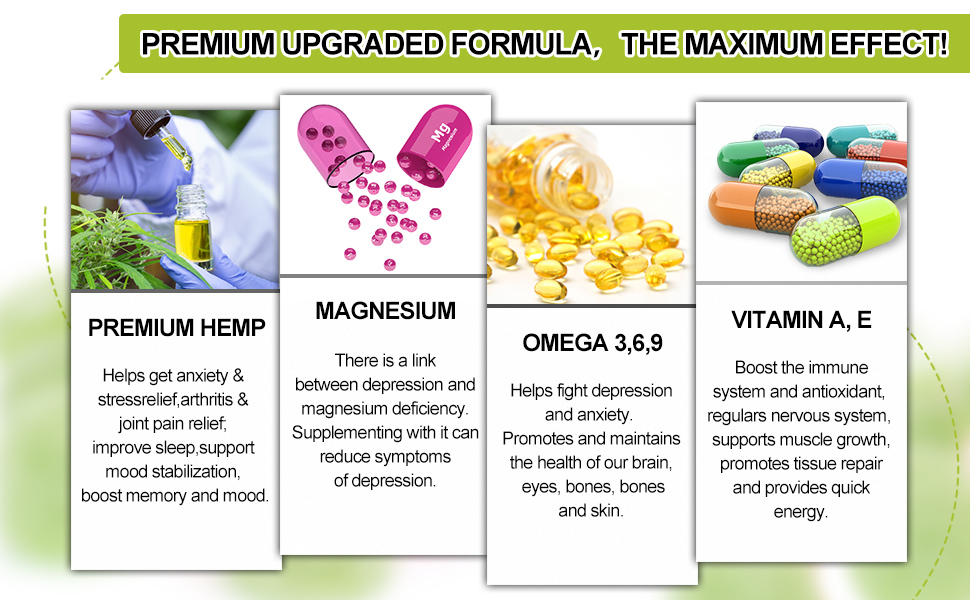 PREMIUM UPGRADED FORMULA， THE MAXIMUM EFFECT!

Mg
Magnesium

PREMIUM HEMP

Helps get anxiety & stressrelief,arthritis & joint pain relief; improve sleep,support mood stabilization, boost memory and mood.

MAGNESIUM

There is a link between depression and magnesium deficiency. Supplementing with it can reduce symptoms of depression.

OMEGA 3,6,9

Helps fight depression and anxiety. Promotes and maintains the health of our brain, eyes, bones, bones and skin.

VITAMIN A, E

Boost the immune system and antioxidant, regulars nervous system, supports muscle growth, promotes tissue repair and provides quick energy.